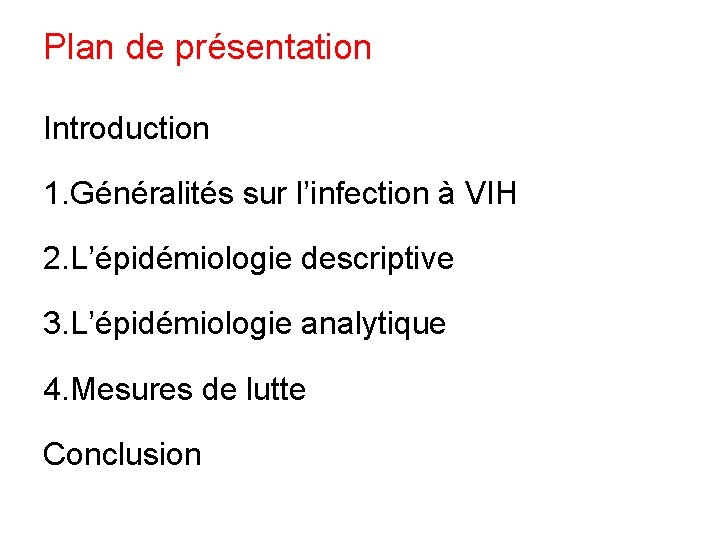 Plan de présentation

Introduction

1.Généralités sur l’infection à VIH

2.L’épidémiologie descriptive

3.L’épidémiologie analytique

4.Mesures de lutte

Conclusion